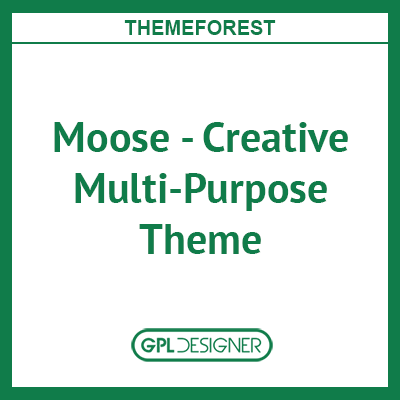 THEMEFOREST

Moose - Creative Multi-Purpose Theme

GPL DESIGNER